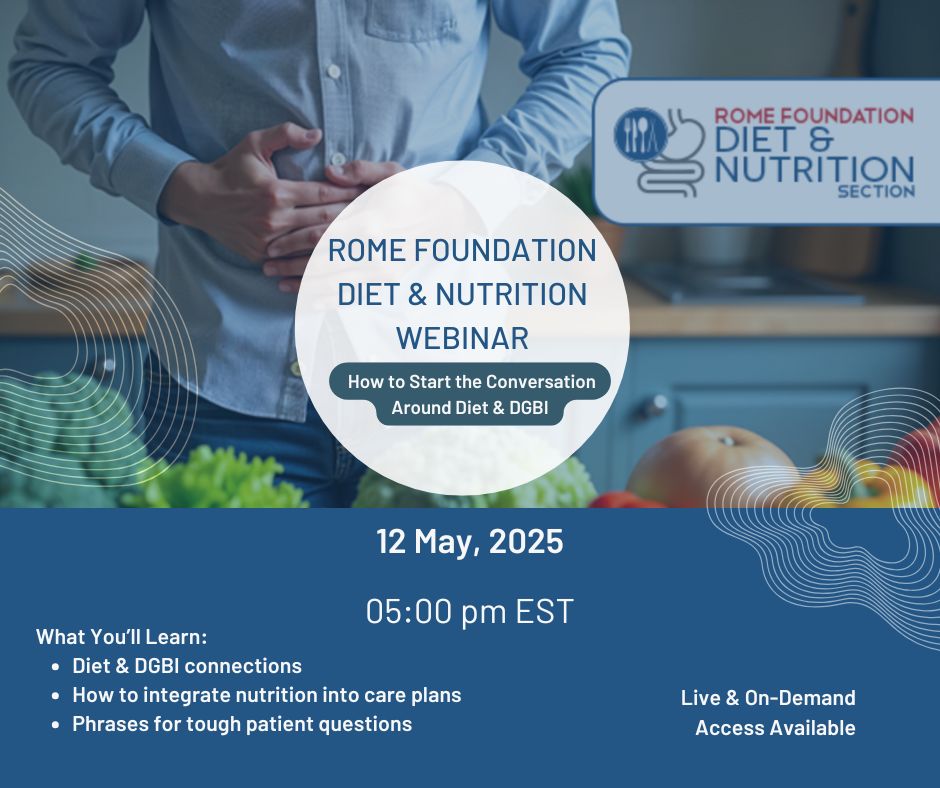 ROME FOUNDATION
DIET & NUTRITION
SECTION

ROME FOUNDATION DIET & NUTRITION WEBINAR

How to Start the Conversation Around Diet & DGBI

12 May, 2025

05:00 pm EST

What You'll Learn:
- Diet & DGBI connections
- How to integrate nutrition into care plans
- Phrases for tough patient questions

Live & On-Demand Access Available